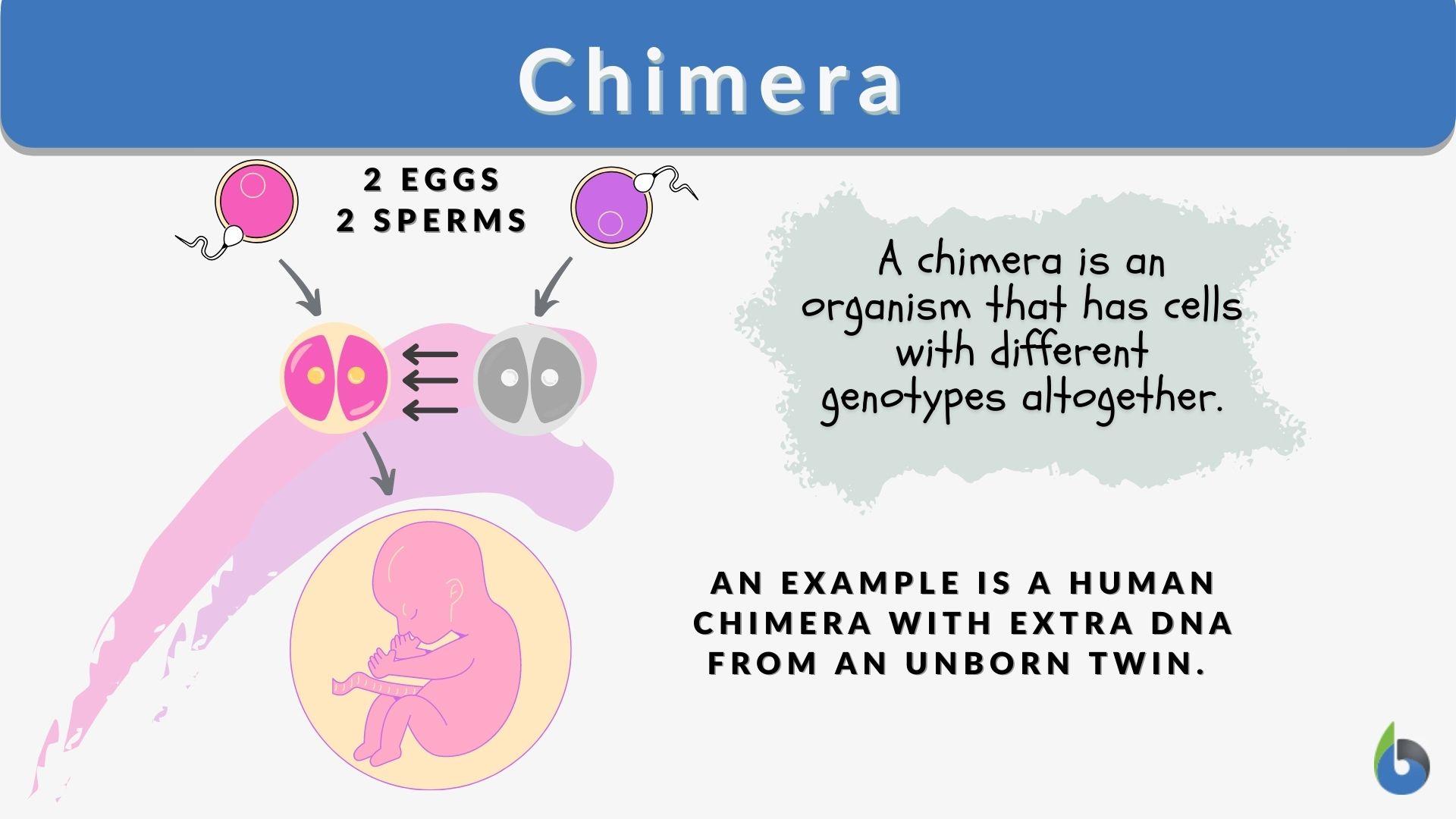 Chimera

2 EGGS
2 SPERMS

A chimera is an organism that has cells with different genotypes altogether.

AN EXAMPLE IS A HUMAN CHIMERA WITH EXTRA DNA FROM AN UNBORN TWIN.